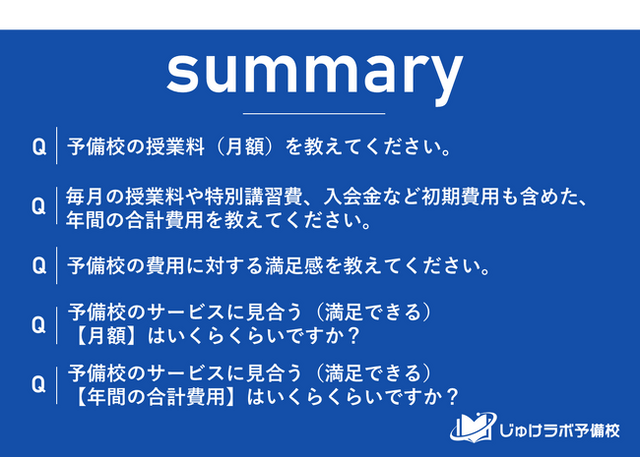 summary

Q 予備校の授業料（月額）を教えてください。

Q 毎月の授業料や特別講習費、入会金など初期費用も含めた、年間の合計費用を教えてください。

Q 予備校の費用に対する満足感を教えてください。

Q 予備校のサービスに見合う（満足できる）【月額】はいくらくらいですか？

Q 予備校のサービスに見合う（満足できる）【年間の合計費用】はいくらくらいですか？

じゅけラボ予備校